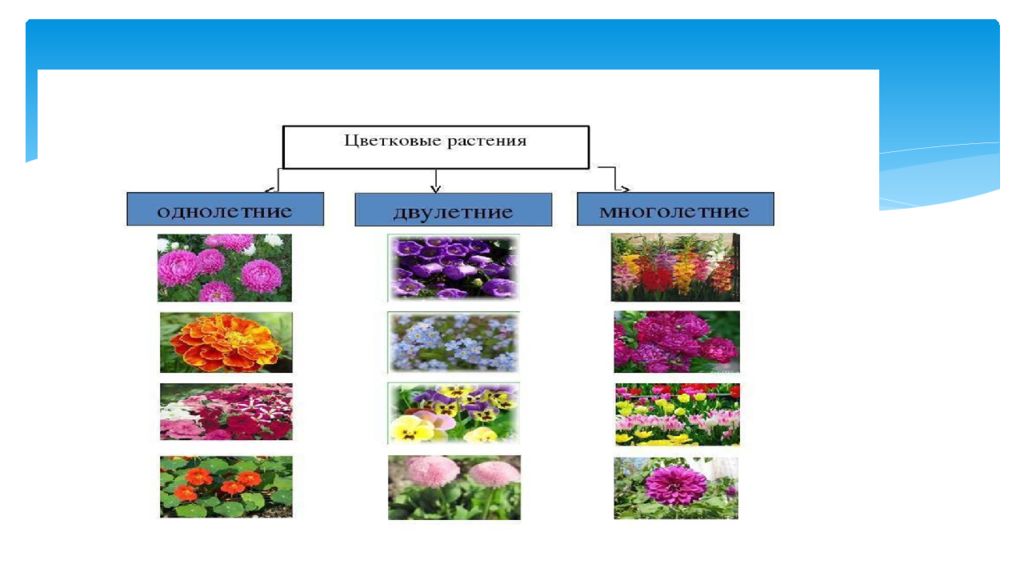 Цветковые растения

однолетние

двулетние

многолетние